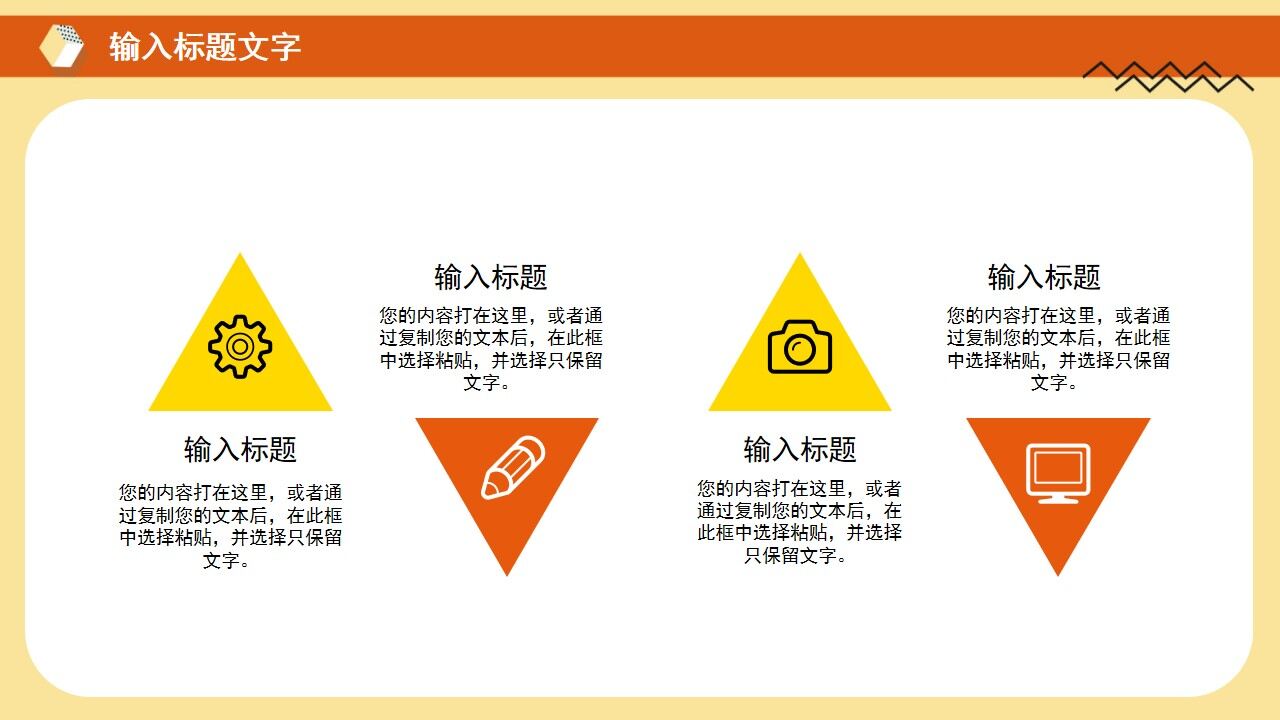 输入标题文字

输入标题

您的内容打在这里，或者通过复制您的文本后，在此框中选择粘贴，并选择只保留文字。

输入标题

您的内容打在这里，或者通过复制您的文本后，在此框中选择粘贴，并选择只保留文字。

输入标题

您的内容打在这里，或者通过复制您的文本后，在此框中选择粘贴，并选择只保留文字。

输入标题

您的内容打在这里，或者通过复制您的文本后，在此框中选择粘贴，并选择只保留文字。